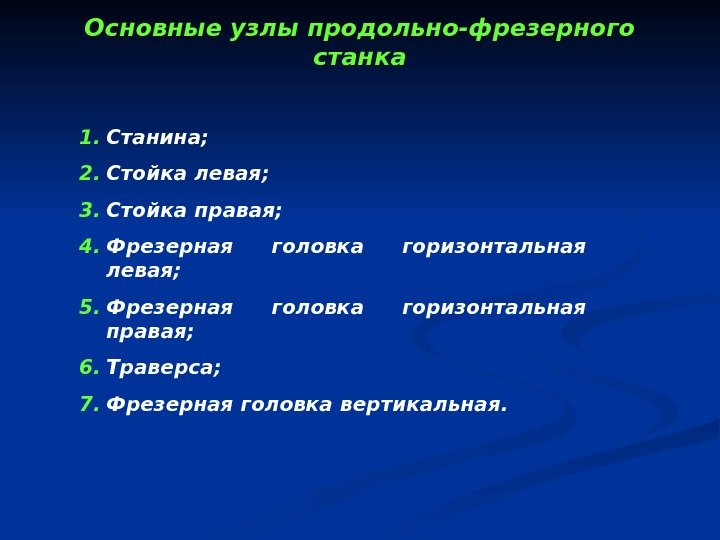 Основные узлы продольно-фрезерного станка

1. Станина;
2. Стойка левая;
3. Стойка правая;
4. Фрезерная головка горизонтальная левая;
5. Фрезерная головка горизонтальная правая;
6. Траверса;
7. Фрезерная головка вертикальная.